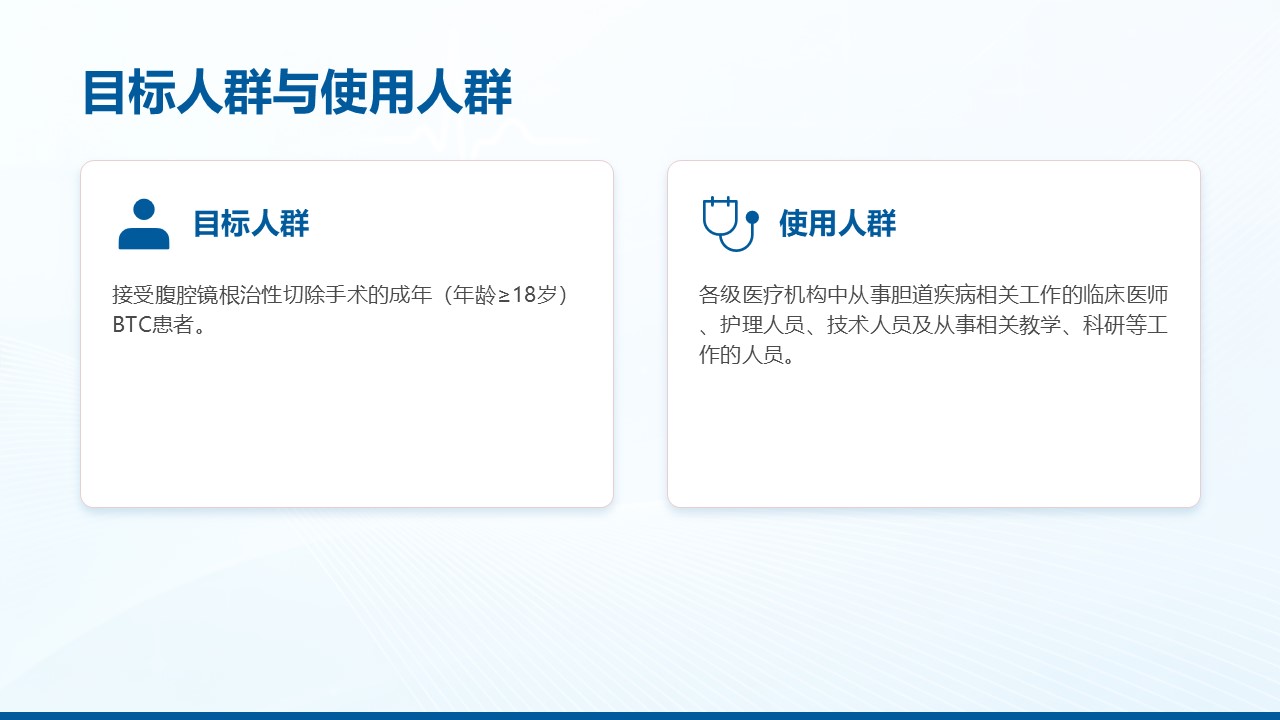 目标人群与使用人群

目标人群

接受腹腔镜根治性切除手术的成年（年龄≥18岁）BTC患者。

使用人群

各级医疗机构中从事胆道疾病相关工作的临床医师、护理人员、技术人员及从事相关教学、科研等工作的人员。